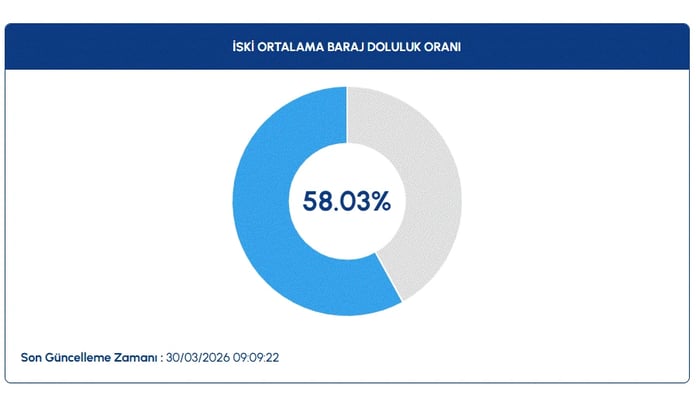 İSKİ ORTALAMA BARAJ DOLULUK ORANI

58.03%

Son Güncelleme Zamanı : 30/03/2026 09:09:22